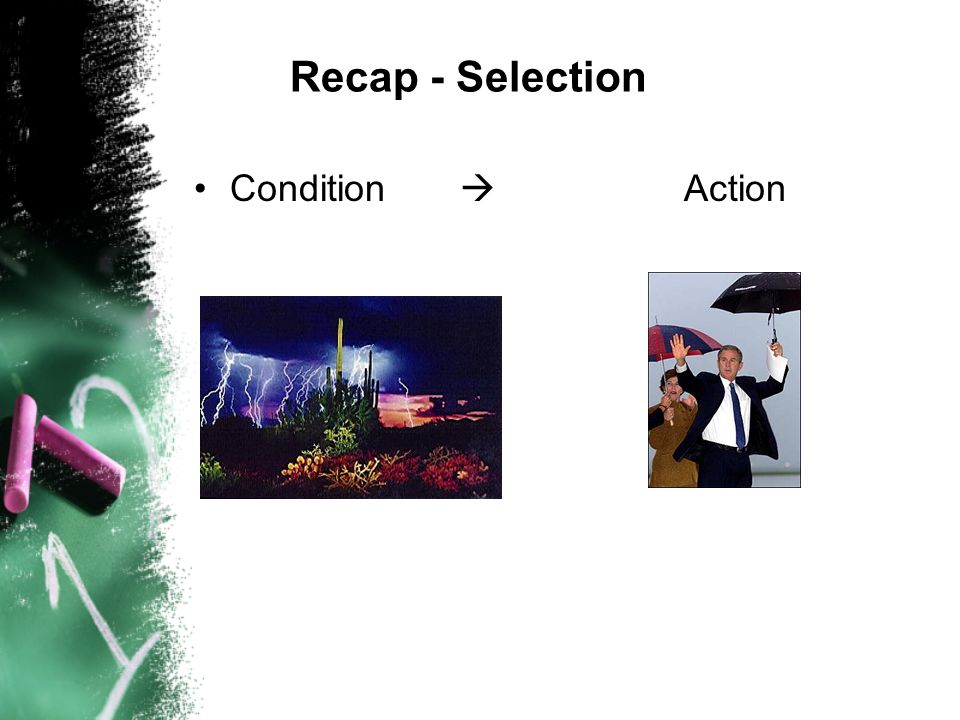 Recap - Selection

• Condition → Action